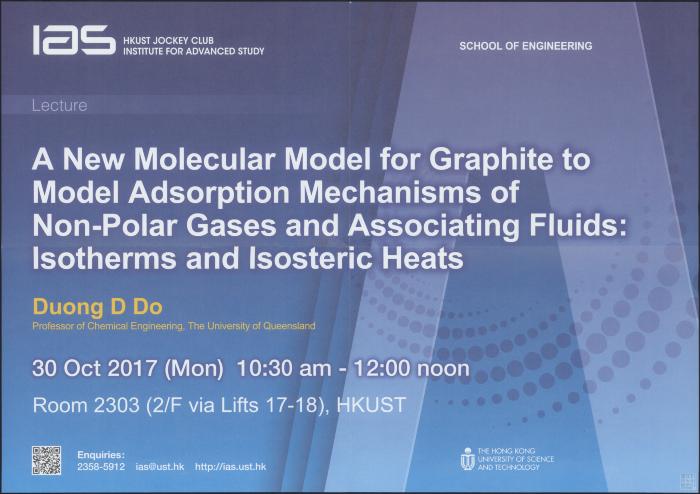 ias HKUST JOCKEY CLUB INSTITUTE FOR ADVANCED STUDY

SCHOOL OF ENGINEERING

Lecture

A New Molecular Model for Graphite to Model Adsorption Mechanisms of Non-Polar Gases and Associating Fluids: Isotherms and Isosteric Heats

Duong D Do
Professor of Chemical Engineering, The University of Queensland

30 Oct 2017 (Mon) 10:30 am - 12:00 noon

Room 2303 (2/F via Lifts 17-18), HKUST

Enquiries:
2358-5912 ias@ust.hk http://ias.ust.hk

THE HONG KONG UNIVERSITY OF SCIENCE AND TECHNOLOGY